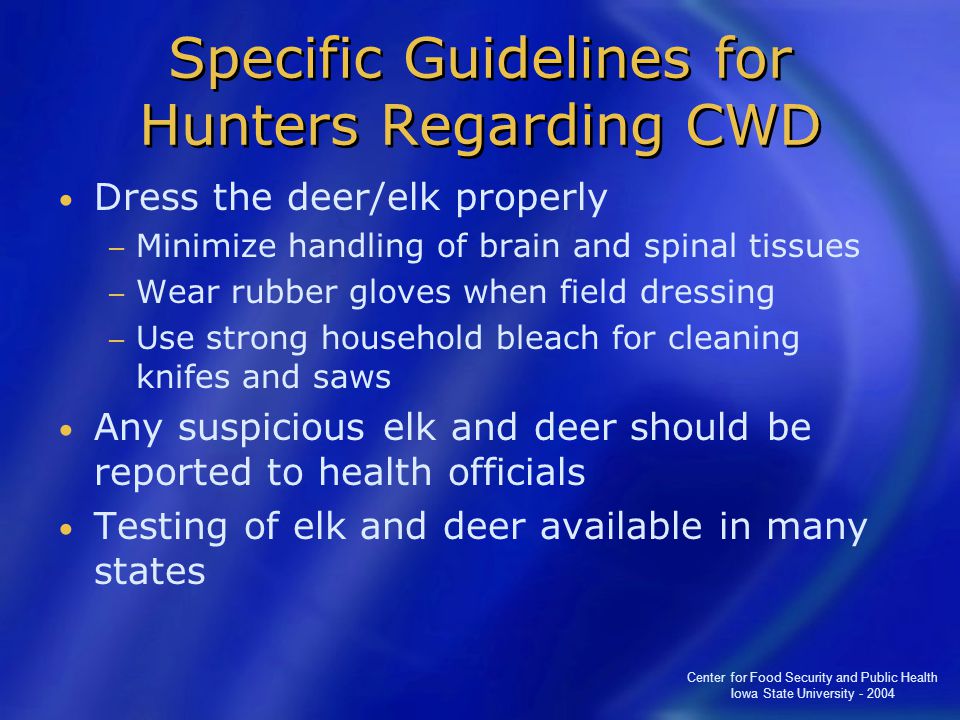 Specific Guidelines for Hunters Regarding CWD

• Dress the deer/elk properly
– Minimize handling of brain and spinal tissues
– Wear rubber gloves when field dressing
– Use strong household bleach for cleaning knifes and saws
• Any suspicious elk and deer should be reported to health officials
• Testing of elk and deer available in many states

Center for Food Security and Public Health
Iowa State University - 2004